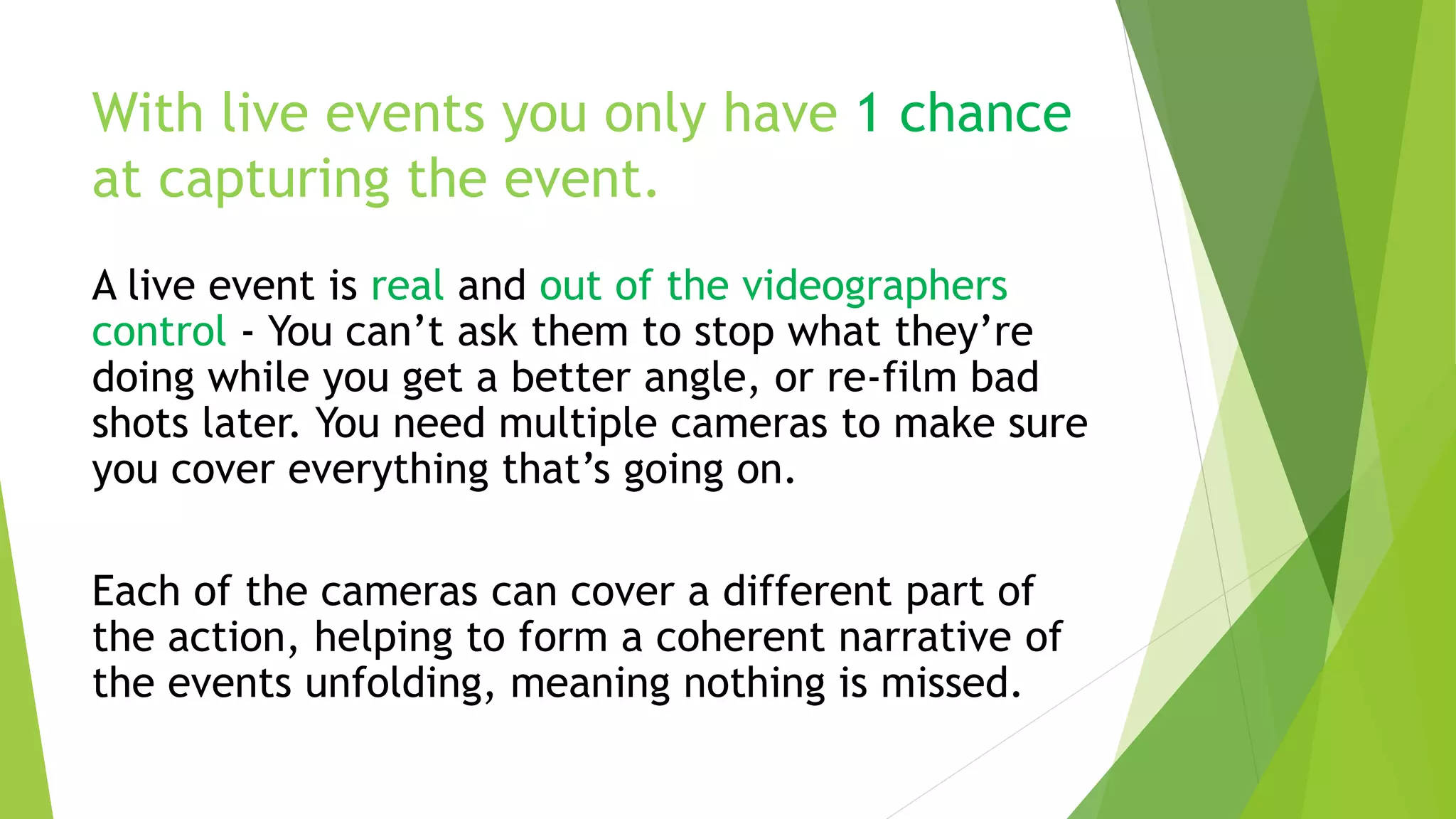 With live events you only have 1 chance at capturing the event.

A live event is real and out of the videographers control - You can’t ask them to stop what they’re doing while you get a better angle, or re-film bad shots later. You need multiple cameras to make sure you cover everything that’s going on.

Each of the cameras can cover a different part of the action, helping to form a coherent narrative of the events unfolding, meaning nothing is missed.